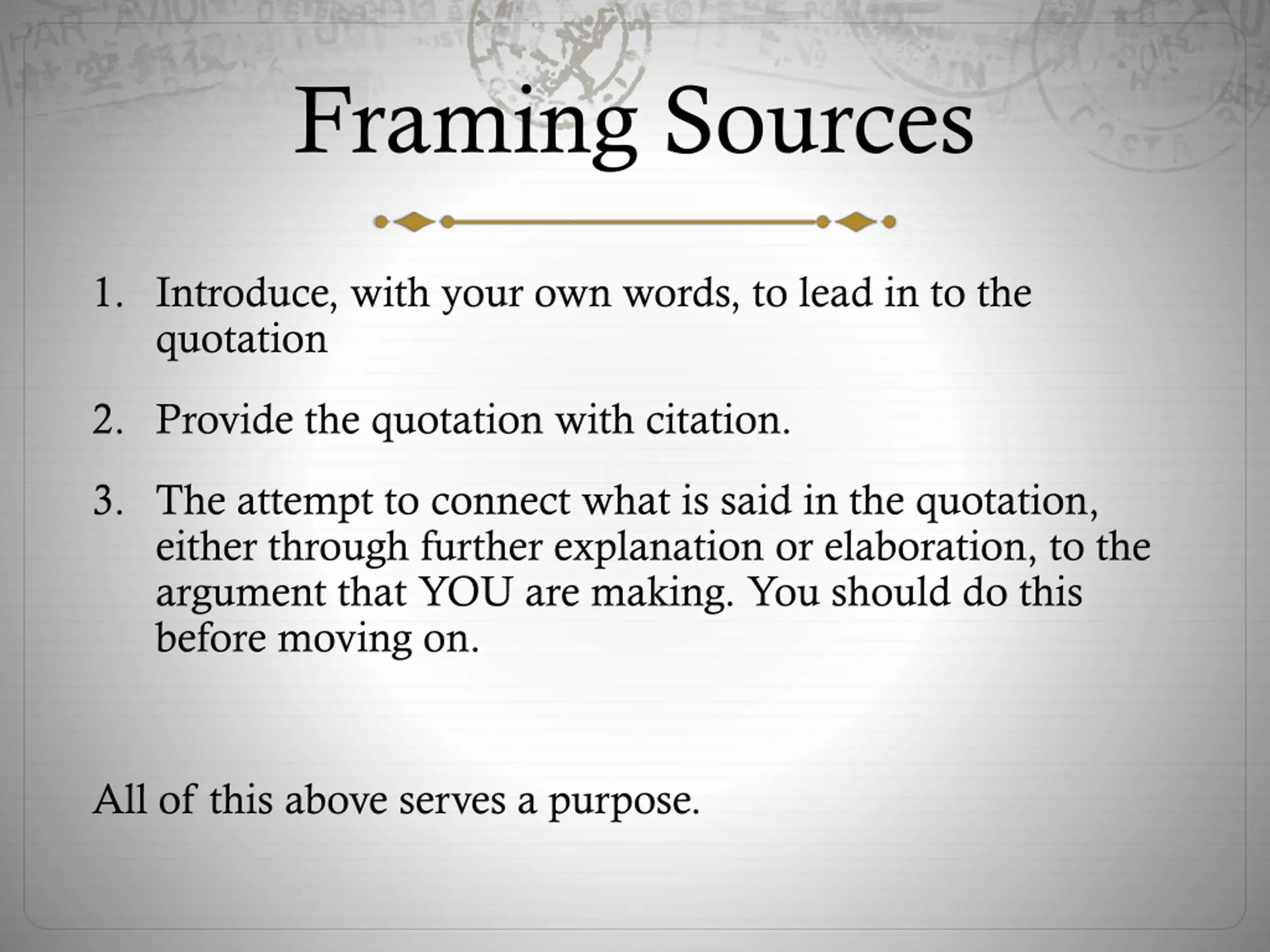 Framing Sources

1. Introduce, with your own words, to lead in to the quotation

2. Provide the quotation with citation.

3. The attempt to connect what is said in the quotation, either through further explanation or elaboration, to the argument that YOU are making. You should do this before moving on.

All of this above serves a purpose.